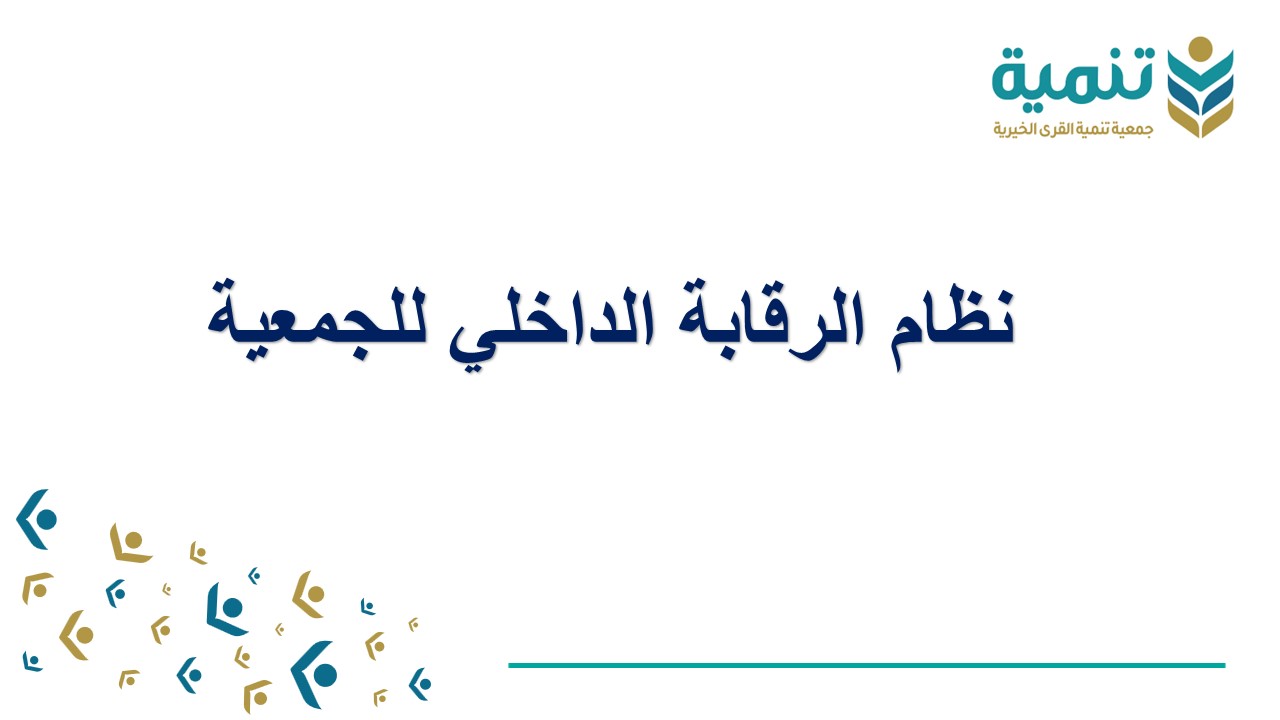 تنمية
جمعية تنمية القرى الخيرية

نظام الرقابة الداخلي للجمعية